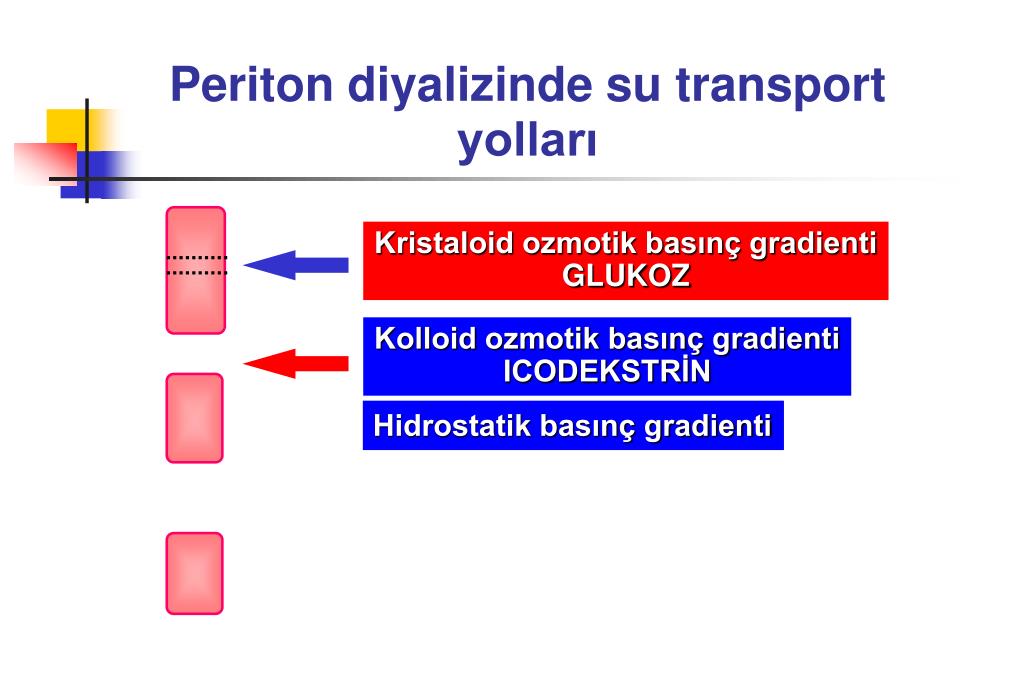 Periton diyalizinde su transport yolları

Kristaloid ozmotik basınç gradienti
GLUKOZ

Kolloid ozmotik basınç gradienti
ICODEKSTRİN

Hidrostatik basınç gradienti